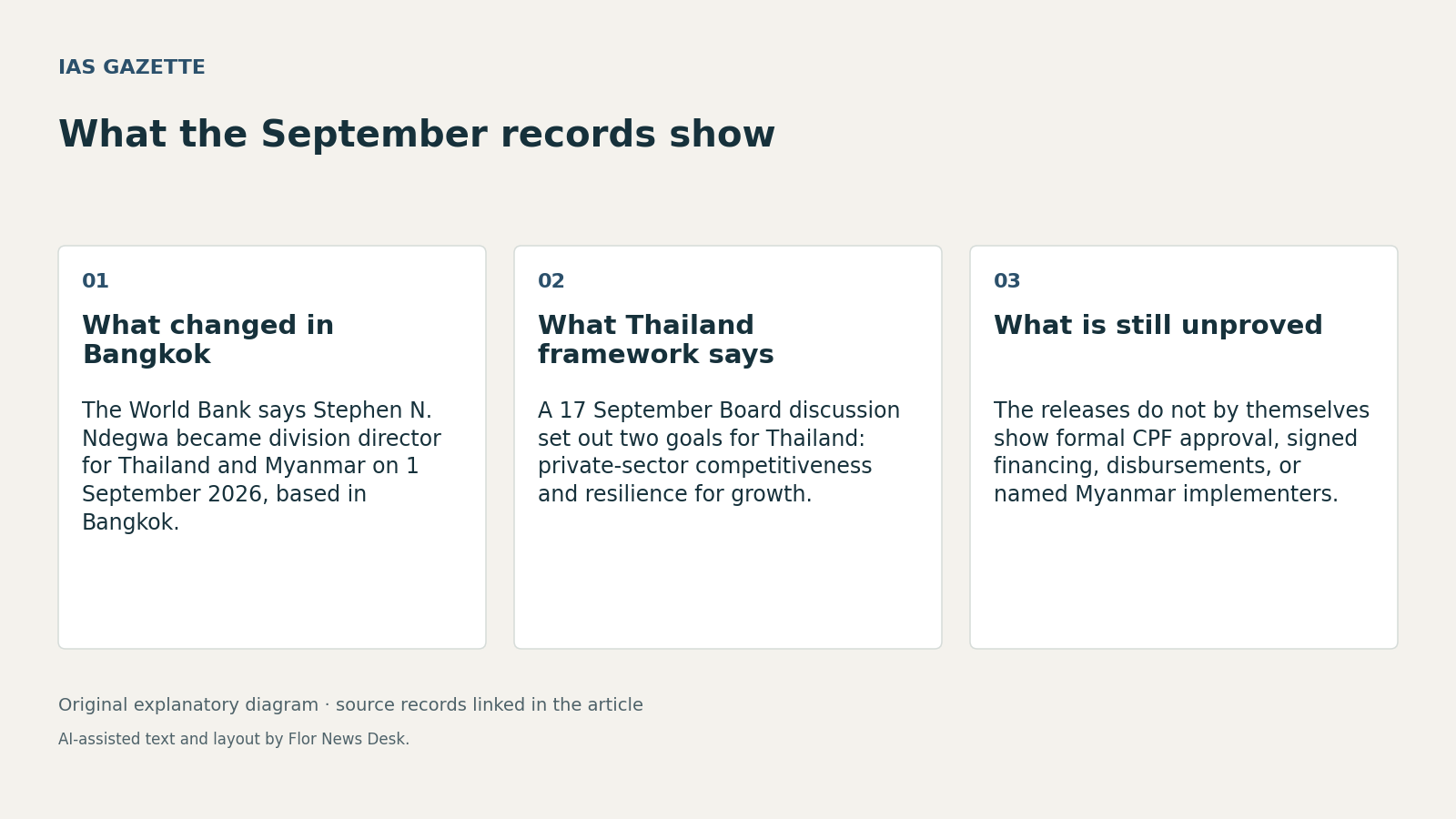 IAS GAZETTE

What the September records show

01

What changed in Bangkok

The World Bank says Stephen N. Ndegwa became division director for Thailand and Myanmar on 1 September 2026, based in Bangkok.

02

What Thailand framework says

A 17 September Board discussion set out two goals for Thailand: private-sector competitiveness and resilience for growth.

03

What is still unproved

The releases do not by themselves show formal CPF approval, signed financing, disbursements, or named Myanmar implementers.

Original explanatory diagram · source records linked in the article

AI-assisted text and layout by Flor News Desk.